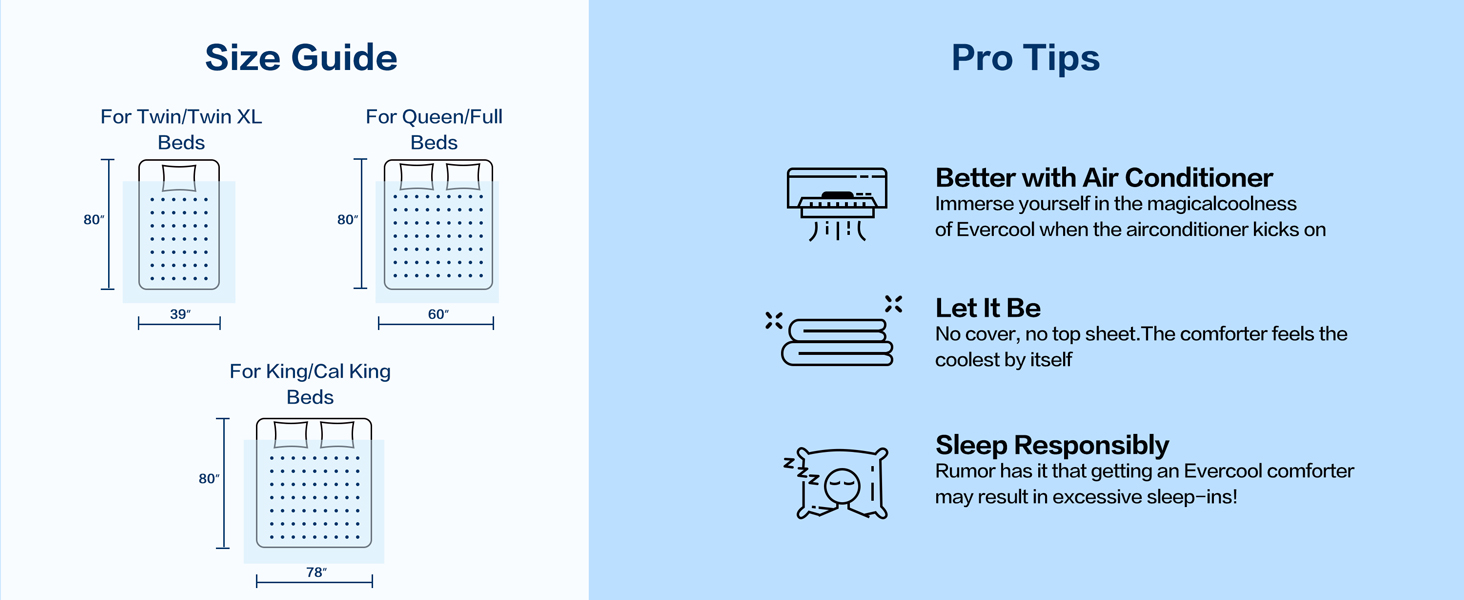 Size Guide

For Twin/Twin XL Beds

80″

39″

For Queen/Full Beds

80″

60″

For King/Cal King Beds

80″

78″

Pro Tips

Better with Air Conditioner
Immerse yourself in the magicalcoolness of Evercool when the airconditioner kicks on

Let It Be
No cover, no top sheet.The comforter feels the coolest by itself

Sleep Responsibly
Rumor has it that getting an Evercool comforter may result in excessive sleep-ins!